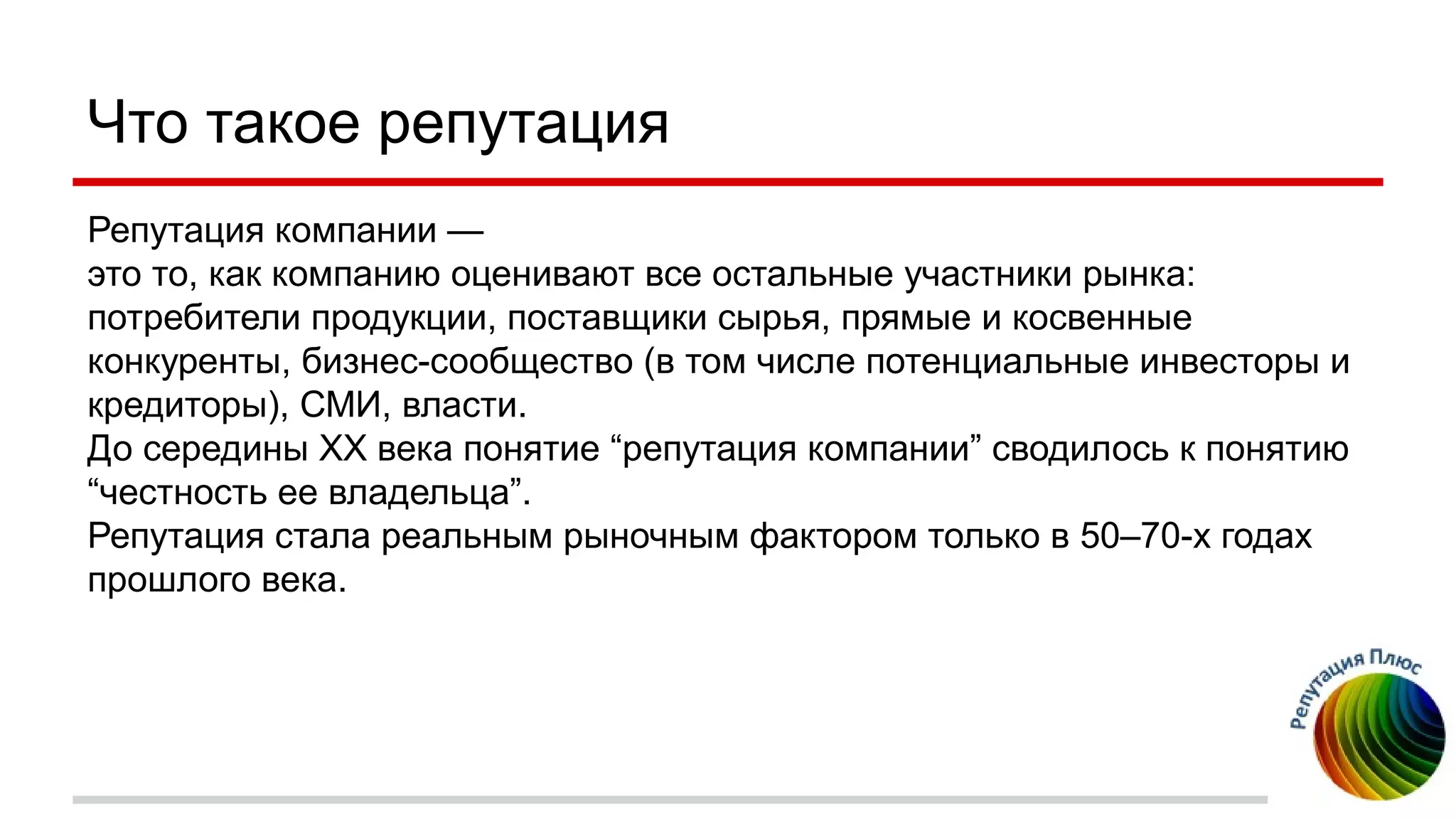 Что такое репутация

Репутация компании —
это то, как компанию оценивают все остальные участники рынка: потребители продукции, поставщики сырья, прямые и косвенные конкуренты, бизнес-сообщество (в том числе потенциальные инвесторы и кредиторы), СМИ, власти.
До середины XX века понятие “репутация компании” сводилось к понятию “честность ее владельца”.
Репутация стала реальным рыночным фактором только в 50–70-х годах прошлого века.

Репутация Плюс